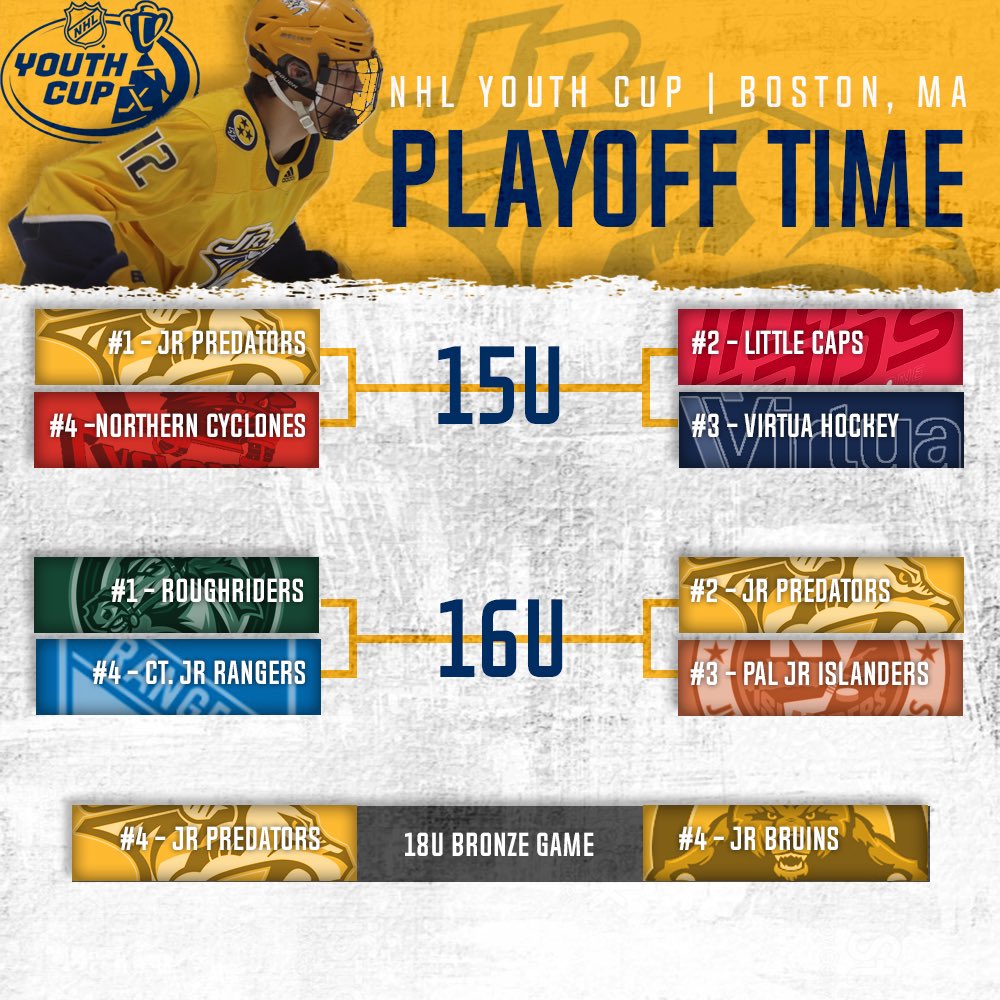 NHL
YOUTH CUP

12

NHL YOUTH CUP | BOSTON, MA
PLAYOFF TIME

#1 - JR PREDATORS
#4 -NORTHERN CYCLONES
15U
#2 - LITTLE CAPS
#3 - VIRTUA HOCKEY

#1 - ROUGHRIDERS
#4 - CT. JR RANGERS
16U
#2 - JR PREDATORS
#3 - PAL JR ISLANDERS

#4 - JR PREDATORS
18U BRONZE GAME
#4 - JR BRUINS